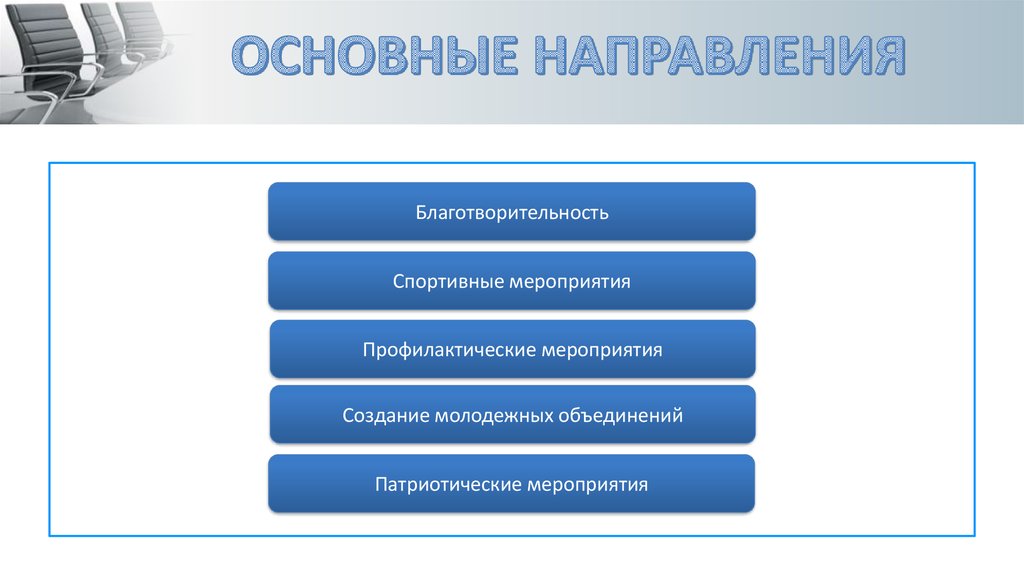 ОСНОВНЫЕ НАПРАВЛЕНИЯ

Благотворительность

Спортивные мероприятия

Профилактические мероприятия

Создание молодежных объединений

Патриотические мероприятия